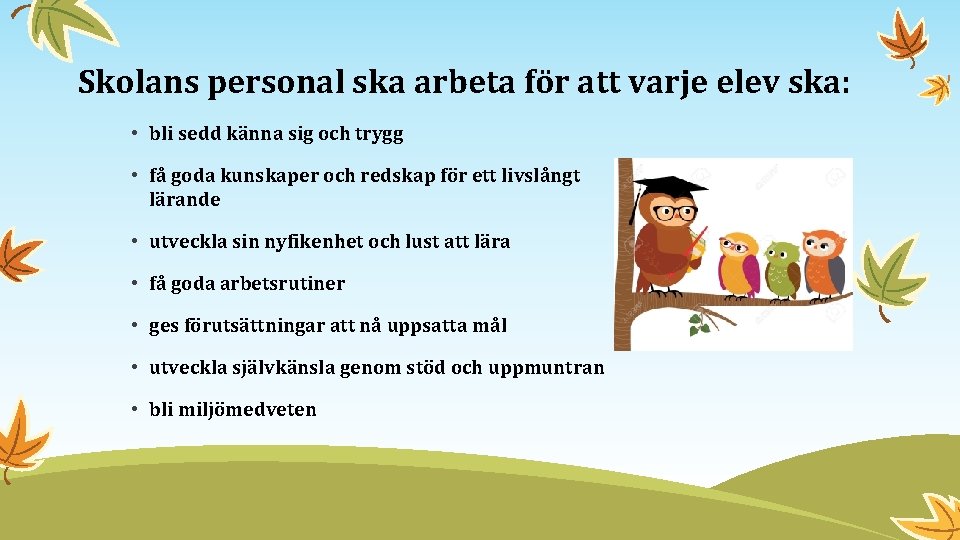 Skolans personal ska arbeta för att varje elev ska:

• bli sedd känna sig och trygg

• få goda kunskaper och redskap för ett livslångt lärande

• utveckla sin nyfikenhet och lust att lära

• få goda arbetsrutiner

• ges förutsättningar att nå uppsatta mål

• utveckla självkänsla genom stöd och uppmuntran

• bli miljömedveten